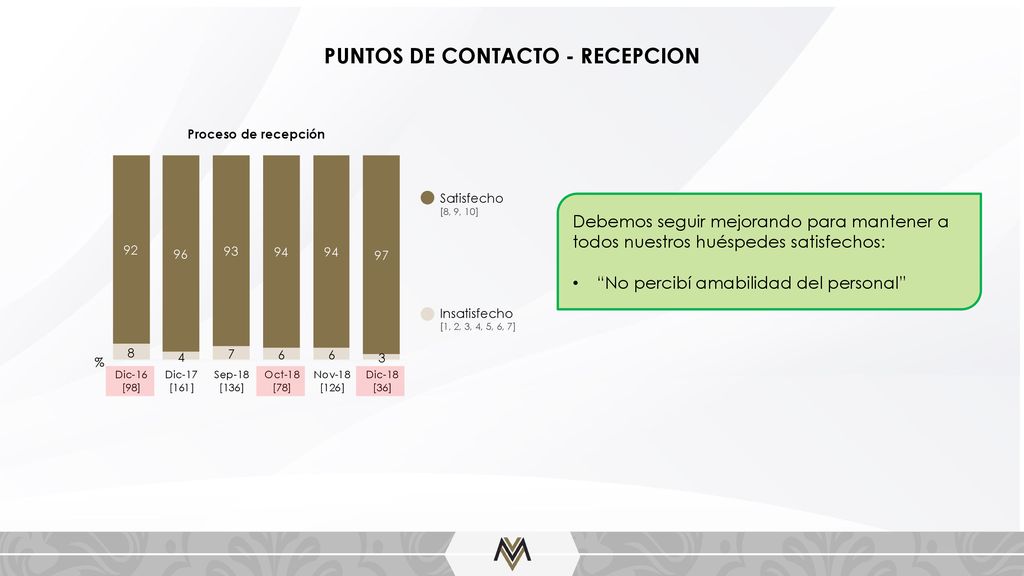 PUNTOS DE CONTACTO - RECEPCION

Proceso de recepción

92 96 93 94 94 97

8 4 7 6 6 3

%

Dic-16 [98]
Dic-17 [161]
Sep-18 [136]
Oct-18 [78]
Nov-18 [126]
Dic-18 [36]

Satisfecho
[8, 9, 10]

Insatisfecho
[1, 2, 3, 4, 5, 6, 7]

Debemos seguir mejorando para mantener a todos nuestros huéspedes satisfechos:

• “No percibí amabilidad del personal”